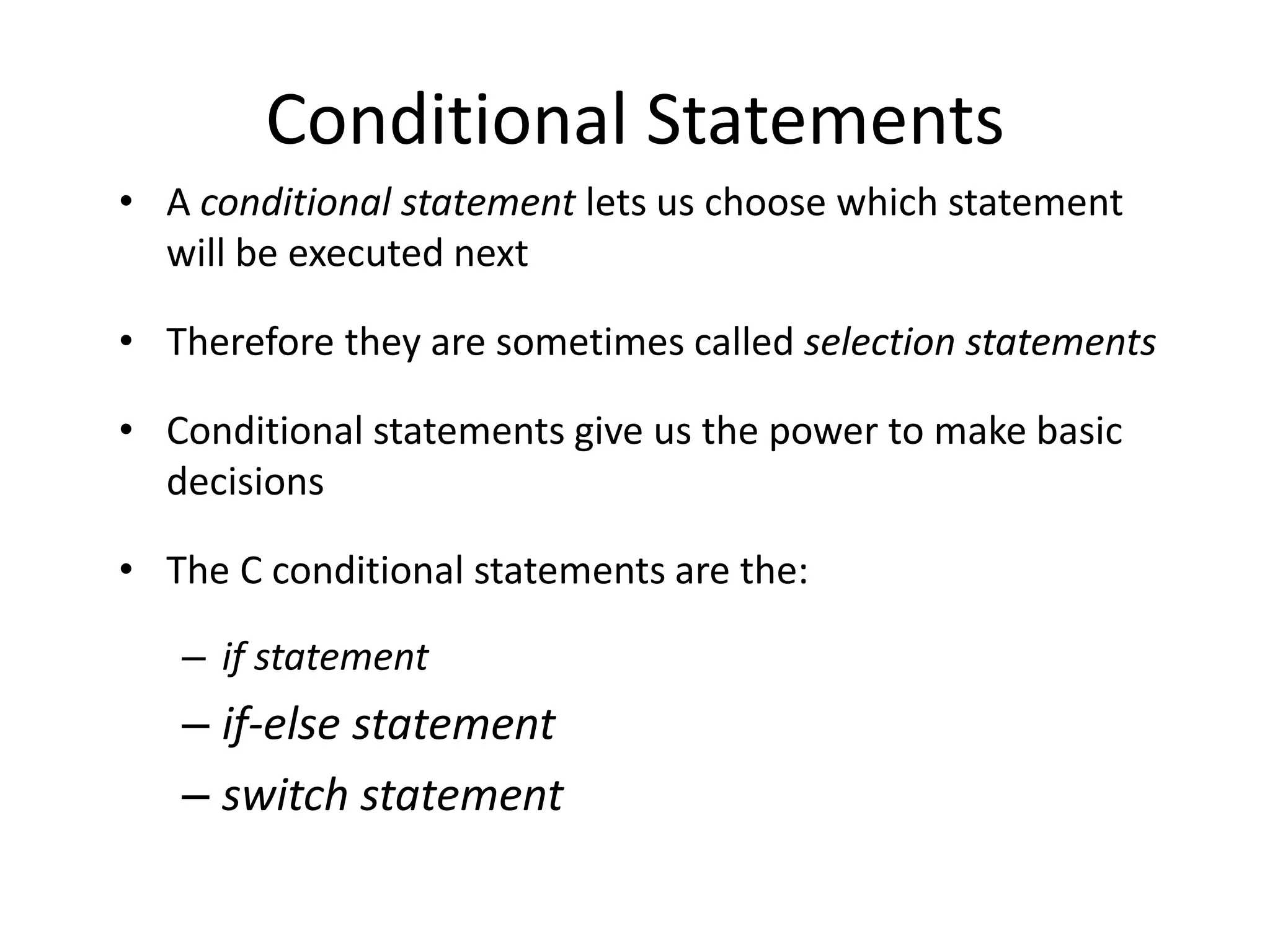 Conditional Statements

• A conditional statement lets us choose which statement will be executed next

• Therefore they are sometimes called selection statements

• Conditional statements give us the power to make basic decisions

• The C conditional statements are the:

– if statement
– if-else statement
– switch statement